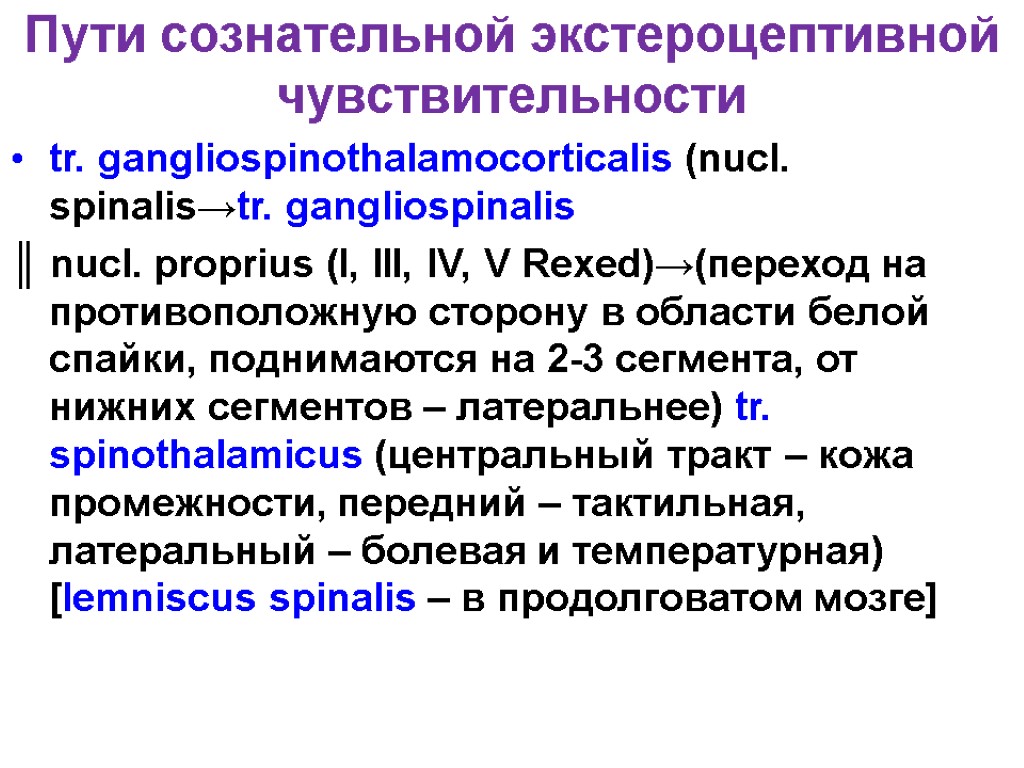 Пути сознательной экстероцептивной чувствительности

• tr. gangliospinothalamocorticalis (nucl. spinalis→tr. gangliospinalis

║ nucl. proprius (I, III, IV, V Rexed)→(переход на противоположную сторону в области белой спайки, поднимаются на 2-3 сегмента, от нижних сегментов – латеральнее) tr. spinothalamicus (центральный тракт – кожа промежности, передний – тактильная, латеральный – болевая и температурная) [lemniscus spinalis – в продолговатом мозге]